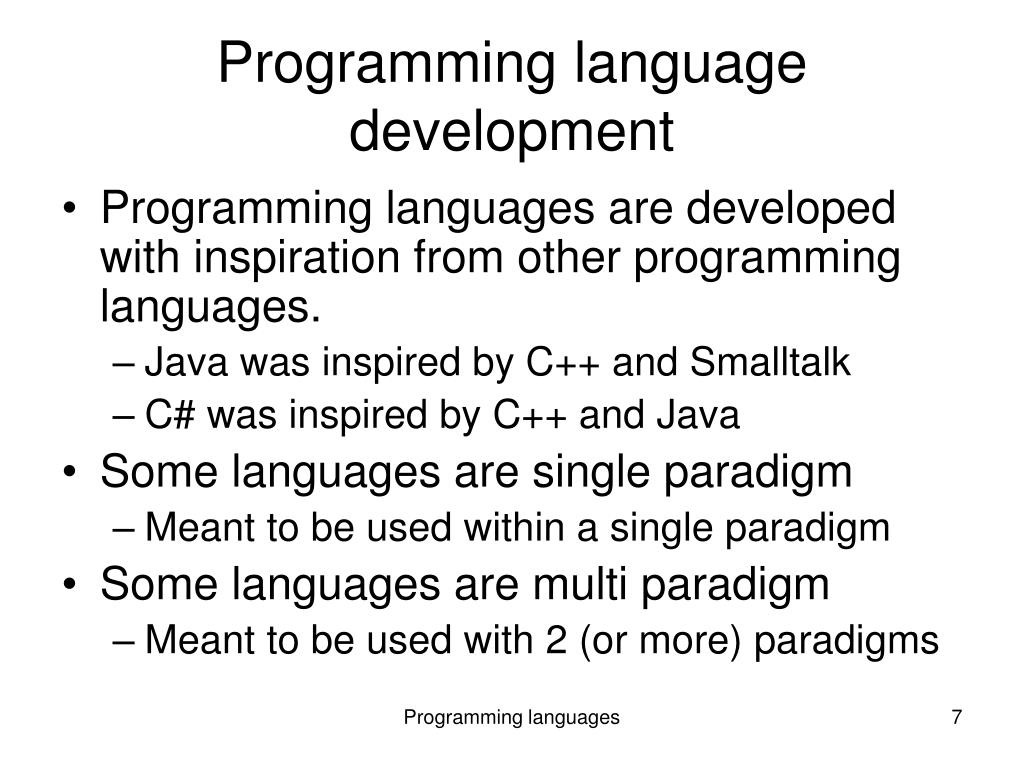 Programming language development

• Programming languages are developed with inspiration from other programming languages.
– Java was inspired by C++ and Smalltalk
– C# was inspired by C++ and Java
• Some languages are single paradigm
– Meant to be used within a single paradigm
• Some languages are multi paradigm
– Meant to be used with 2 (or more) paradigms

Programming languages

7